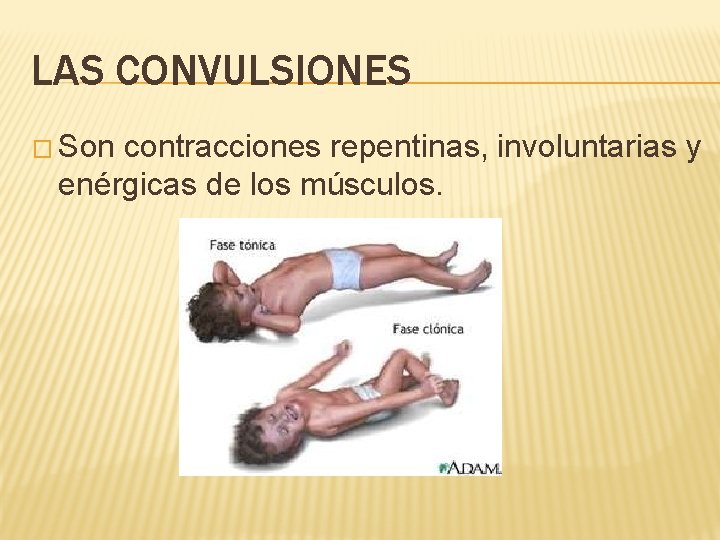 LAS CONVULSIONES

□ Son contracciones repentinas, involuntarias y enérgicas de los músculos.

Fase tónica

Fase clónica

ADAM.